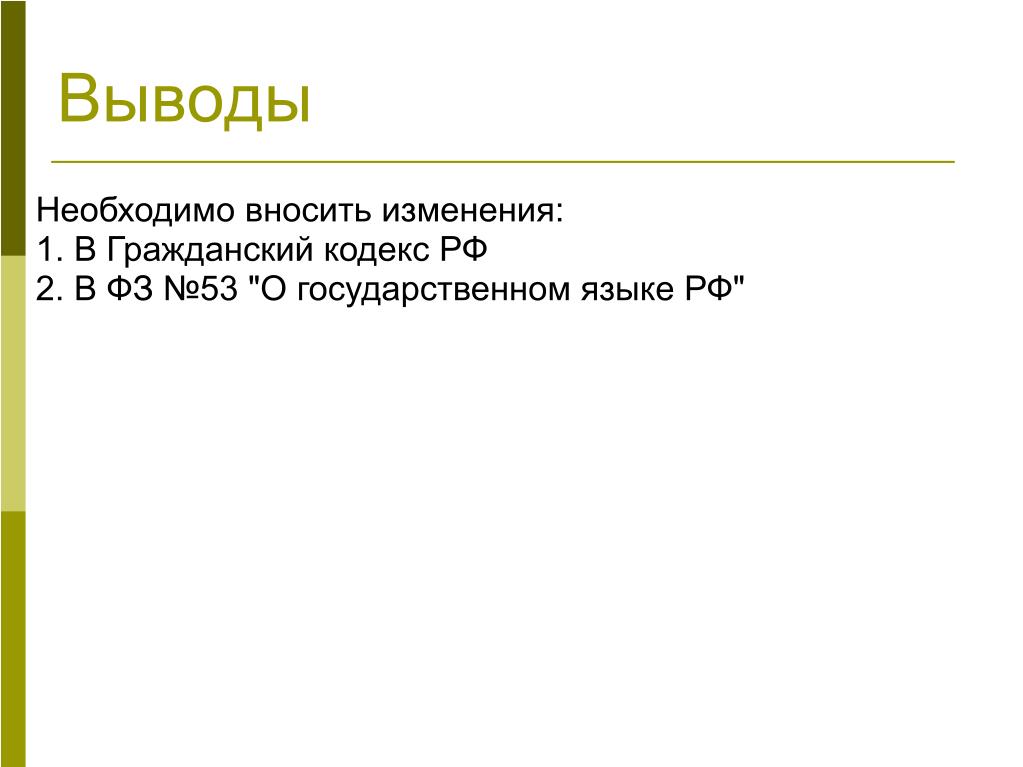 Выводы

Необходимо вносить изменения:
1. В Гражданский кодекс РФ
2. В ФЗ №53 "О государственном языке РФ"